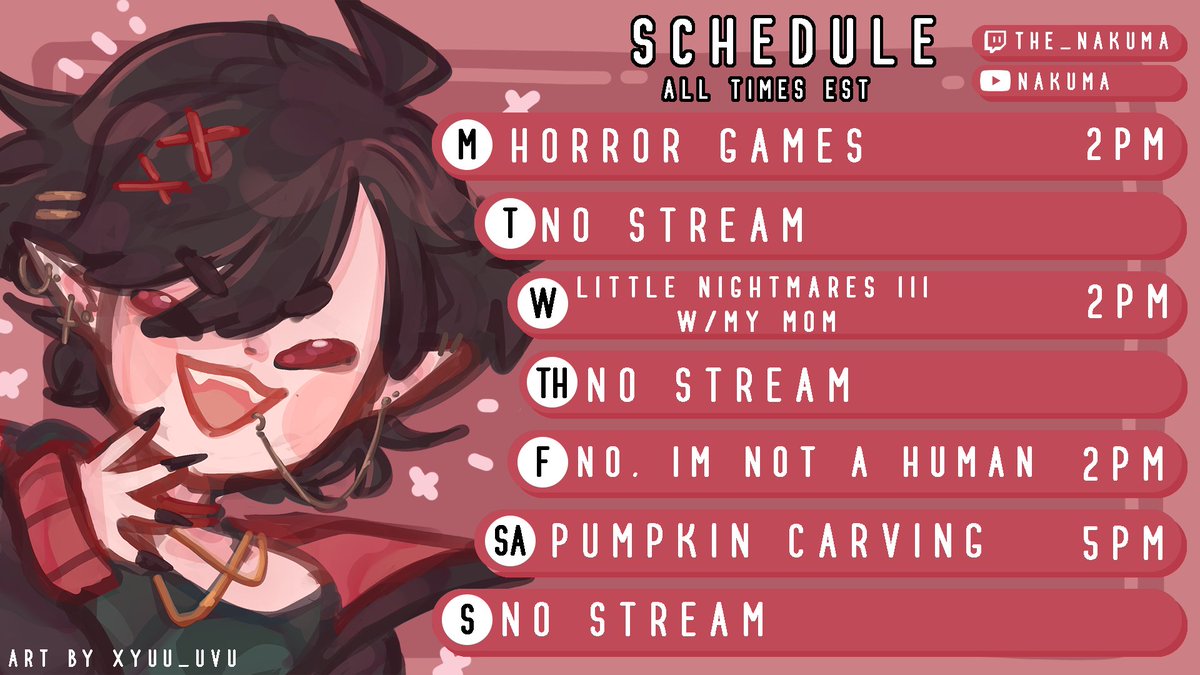 SCHEDULE
ALL TIMES EST

THE_NAKUMA
NAKUMA

M HORROR GAMES 2PM
T NO STREAM
W LITTLE NIGHTMARES III W/MY MOM 2PM
TH NO STREAM
F NO, IM NOT A HUMAN 2PM
SA PUMPKIN CARVING 5PM
S NO STREAM

ART BY XYUU_UVU